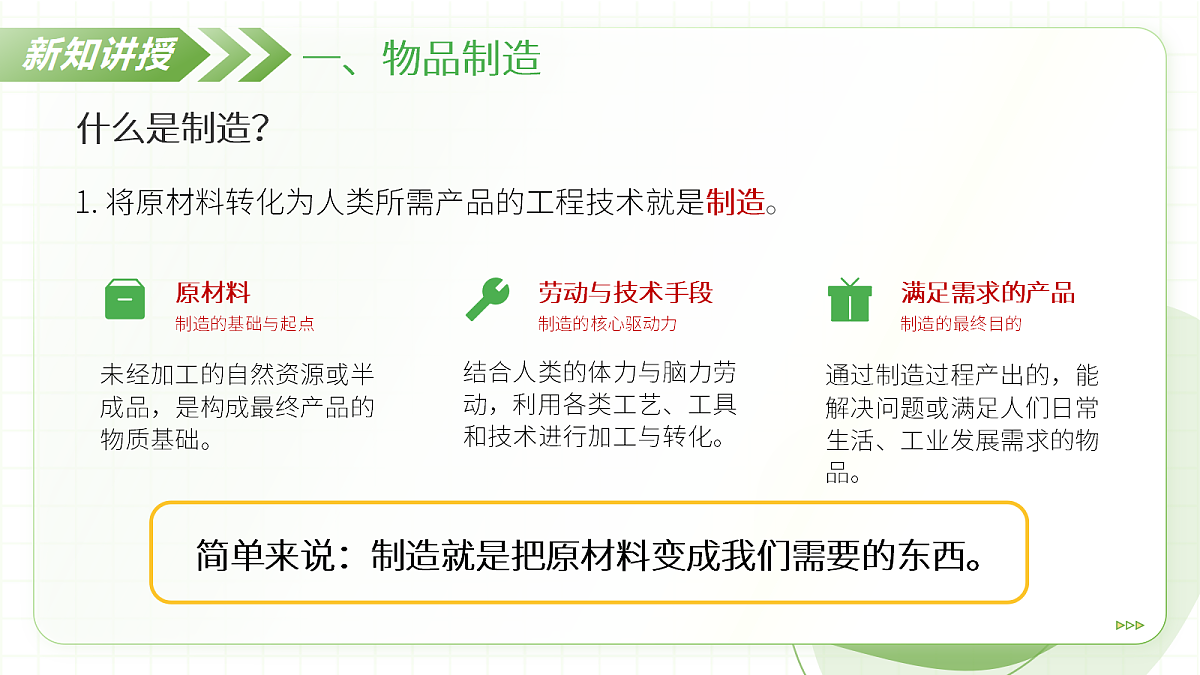 新知讲授

一、物品制造

什么是制造？

1. 将原材料转化为人类所需产品的工程技术就是制造。

原材料
制造的基础与起点

未经加工的自然资源或半成品，是构成最终产品的物质基础。

劳动与技术手段
制造的核心驱动力

结合人类的体力与脑力劳动，利用各类工艺、工具和技术进行加工与转化。

满足需求的产品
制造的最终目的

通过制造过程产出的，能解决问题或满足人们日常生活、工业发展需求的物品。

简单来说：制造就是把原材料变成我们需要的东西。